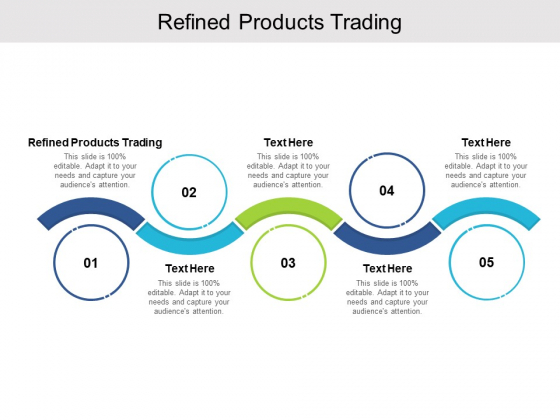 Refined Products Trading

Refined Products Trading
This slide is 100% editable. Adapt it to your needs and capture your audience's attention.

01

02

Text Here
This slide is 100% editable. Adapt it to your needs and capture your audience's attention.

Text Here
This slide is 100% editable. Adapt it to your needs and capture your audience's attention.

03

04

Text Here
This slide is 100% editable. Adapt it to your needs and capture your audience's attention.

Text Here
This slide is 100% editable. Adapt it to your needs and capture your audience's attention.

05